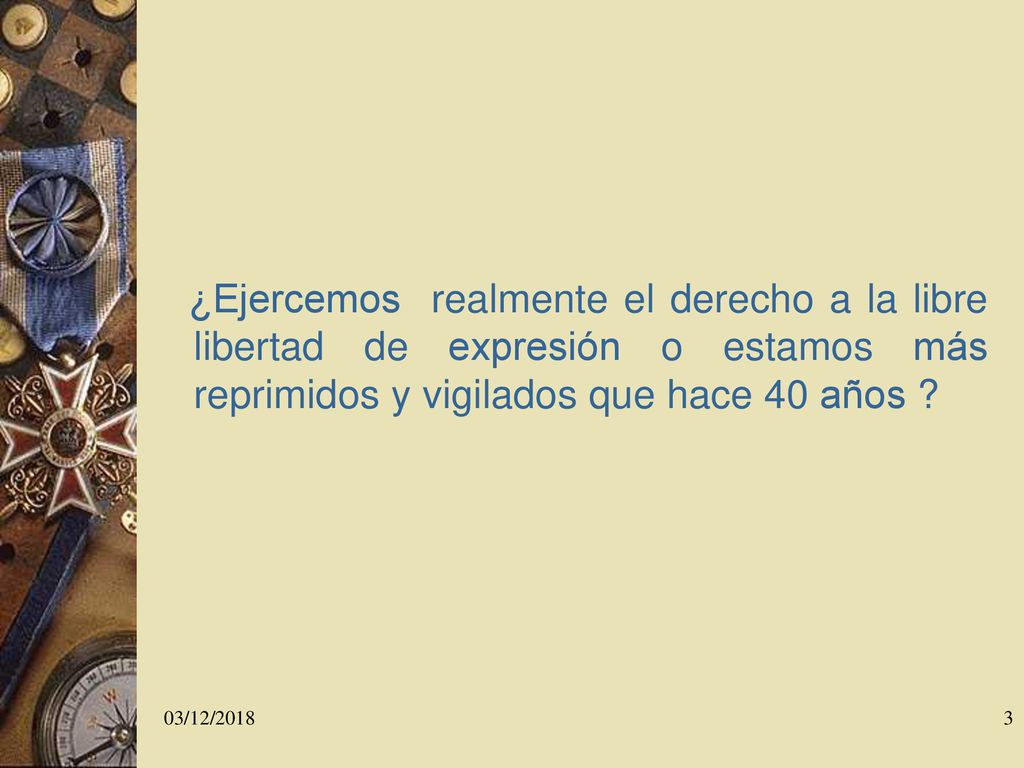 ¿Ejercemos realmente el derecho a la libre libertad de expresión o estamos más reprimidos y vigilados que hace 40 años ?

03/12/2018

3